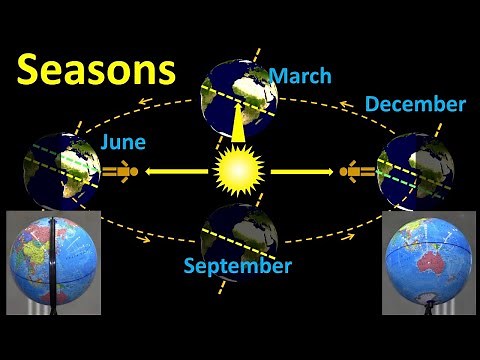 Seasons

March

December

June

September